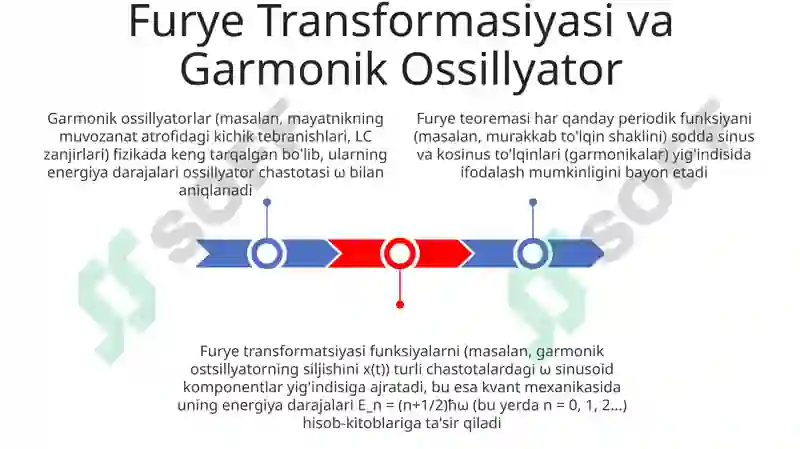 Furye Transformasiyasi va Garmonik Ossillyator

Garmonik ossillyatorlar (masalan, mayatnikning muvozanat atrofidagi kichik tebranishlari, LC zanjirlari) fizikada keng tarqalgan bo'lib, ularning energiya darajalari ossillyator chastotasi ω bilan aniqlanadi

Furye teoremasi har qanday periodik funksiyani (masalan, murakkab to'lqin shaklini) sodda sinus va kosinus to'lqinlari (garmonikalar) yig'indisida ifodalash mumkinligini bayon etadi

Furye transformatsiyasi funksiyalarni (masalan, garmonik ostsillyatorning siljishini x(t)) turli chastotalardagi ω sinusoid komponentlar yig'indisiga ajratadi, bu esa kvant mexanikasida uning energiya darajalari E_n = (n+1/2)ħω (bu yerda n = 0, 1, 2...) hisob-kitoblariga ta'sir qiladi